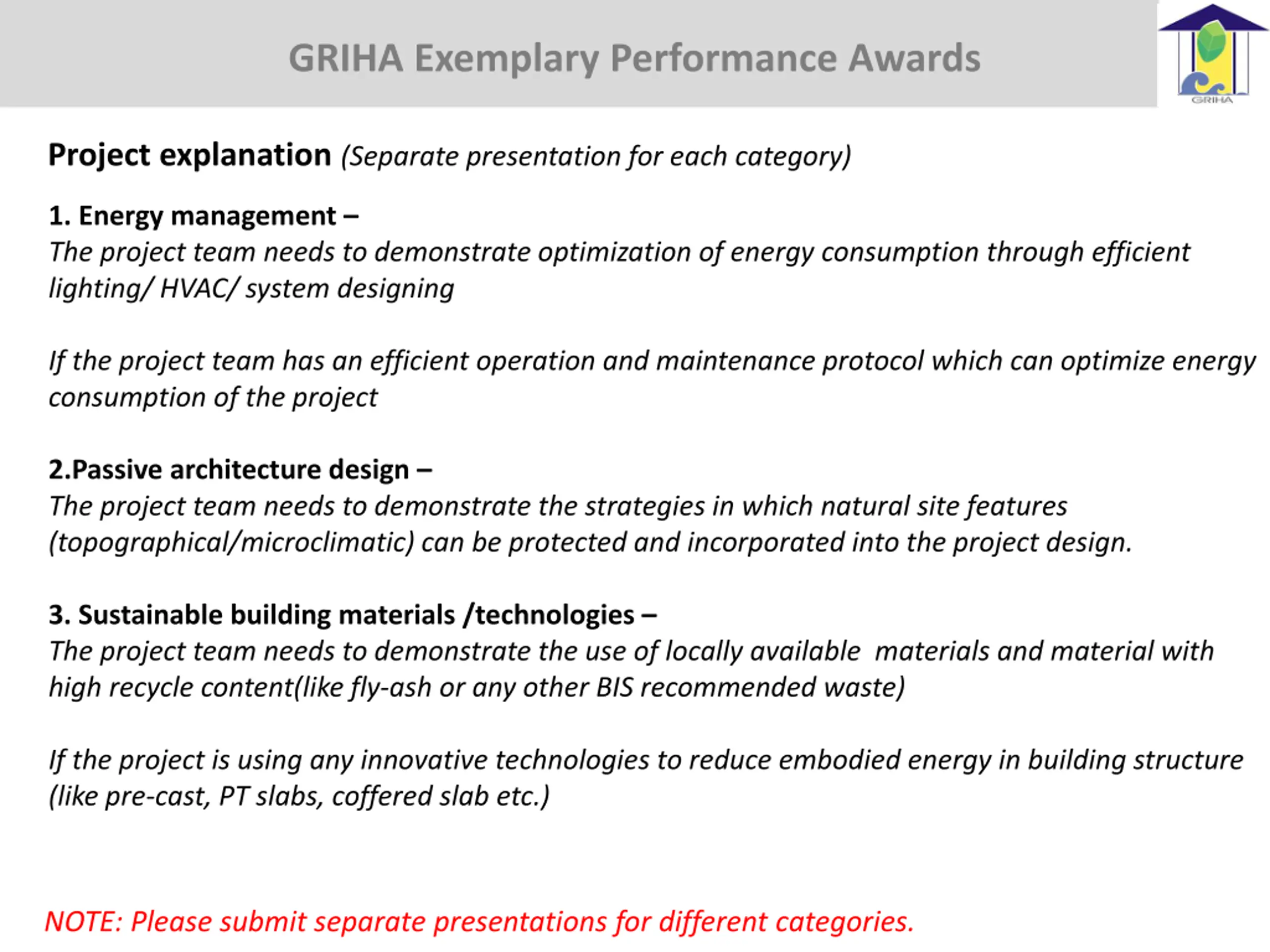 GRIHA Exemplary Performance Awards

GRIHA

Project explanation (Separate presentation for each category)

1. Energy management –
The project team needs to demonstrate optimization of energy consumption through efficient lighting/ HVAC/ system designing

If the project team has an efficient operation and maintenance protocol which can optimize energy consumption of the project

2.Passive architecture design –
The project team needs to demonstrate the strategies in which natural site features (topographical/microclimatic) can be protected and incorporated into the project design.

3. Sustainable building materials /technologies –
The project team needs to demonstrate the use of locally available materials and material with high recycle content(like fly-ash or any other BIS recommended waste)

If the project is using any innovative technologies to reduce embodied energy in building structure (like pre-cast, PT slabs, coffered slab etc.)

NOTE: Please submit separate presentations for different categories.